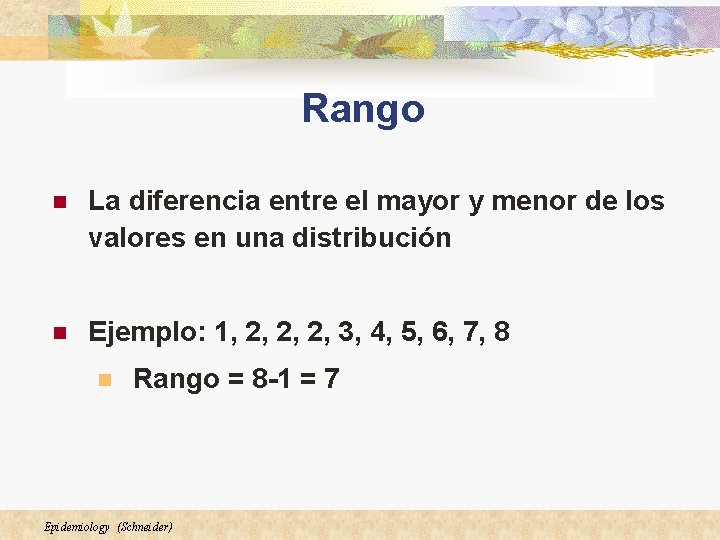 Rango

La diferencia entre el mayor y menor de los valores en una distribución

Ejemplo: 1, 2, 2, 2, 3, 4, 5, 6, 7, 8

Rango = 8-1 = 7

Epidemiology (Schneider)